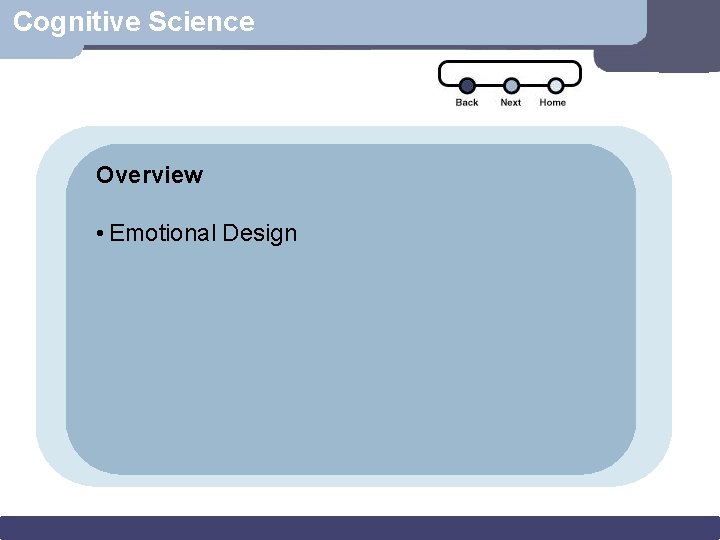 Cognitive Science

Back Next Home

Overview

• Emotional Design